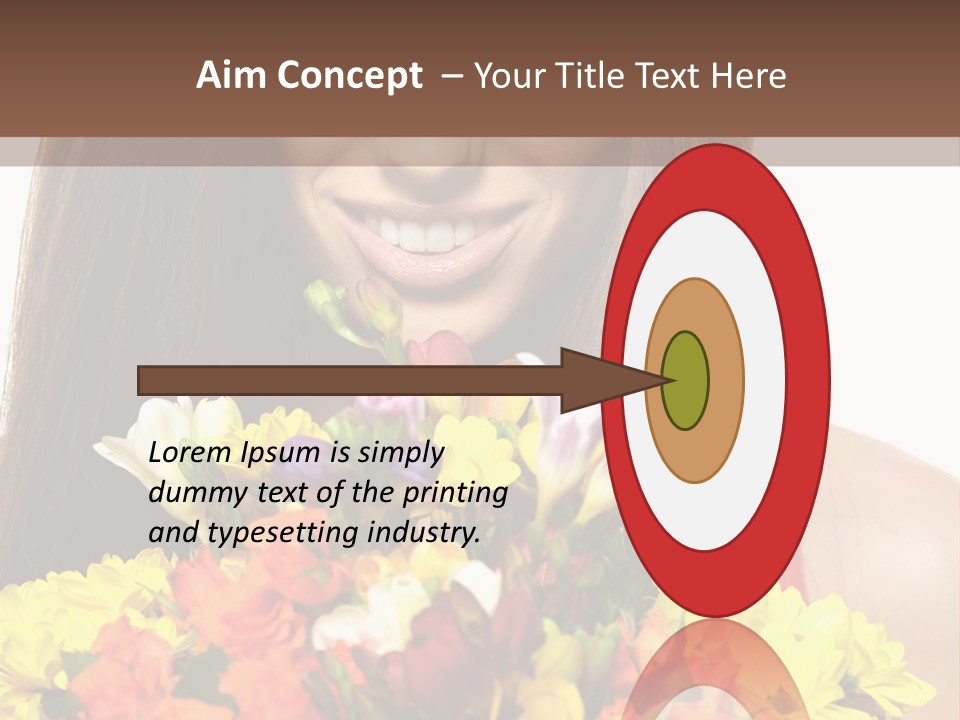 Aim Concept – Your Title Text Here

Lorem Ipsum is simply dummy text of the printing and typesetting industry.